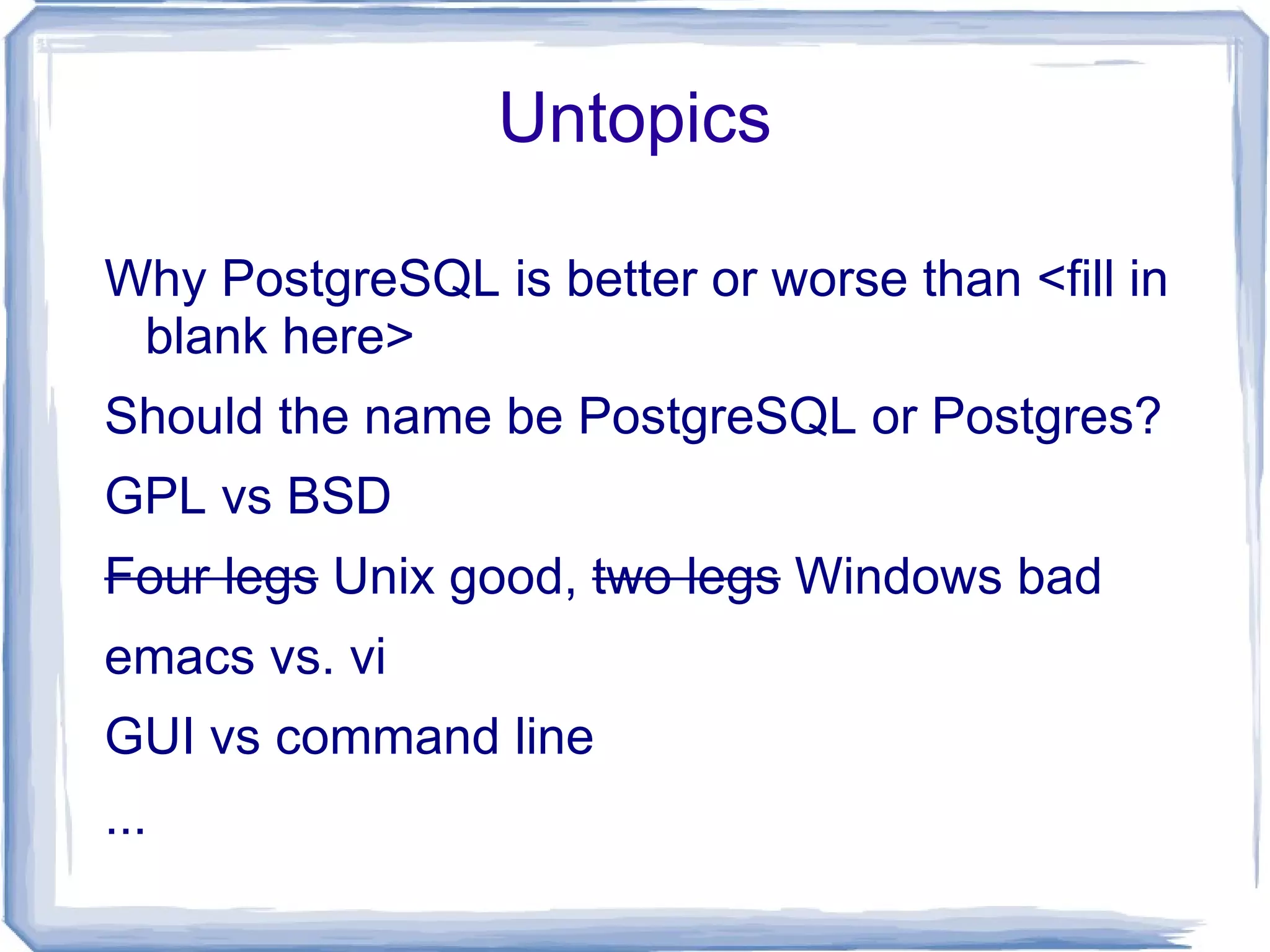 Untopics

Why PostgreSQL is better or worse than <fill in blank here>

Should the name be PostgreSQL or Postgres?

GPL vs BSD

~~Four legs~~ Unix good, ~~two legs~~ Windows bad

emacs vs. vi

GUI vs command line

...